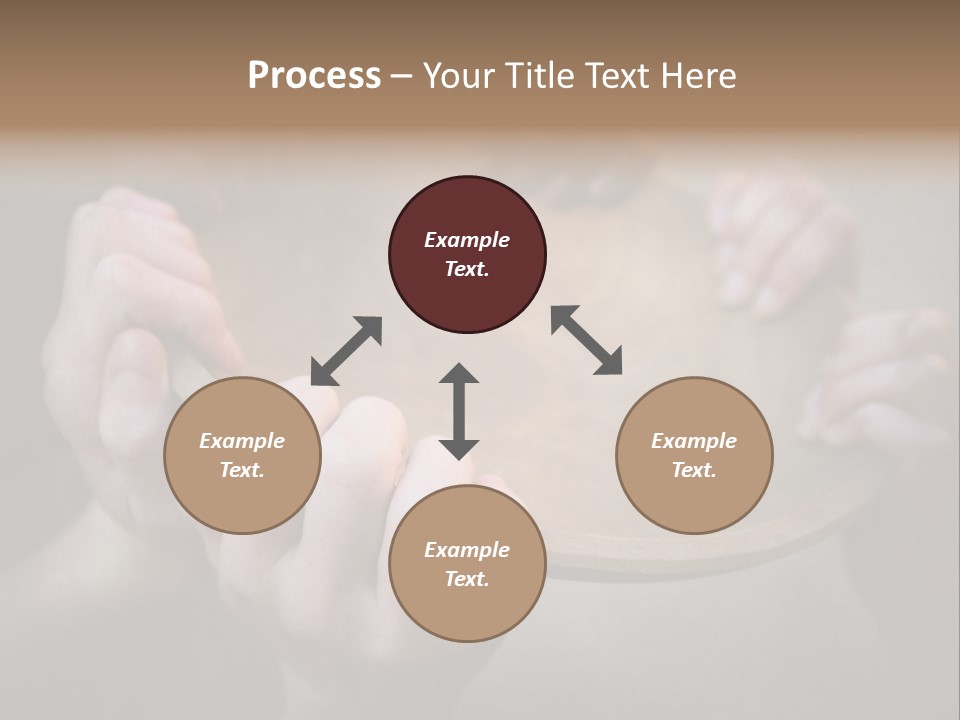 Process – Your Title Text Here

Example Text.

Example Text.

Example Text.

Example Text.